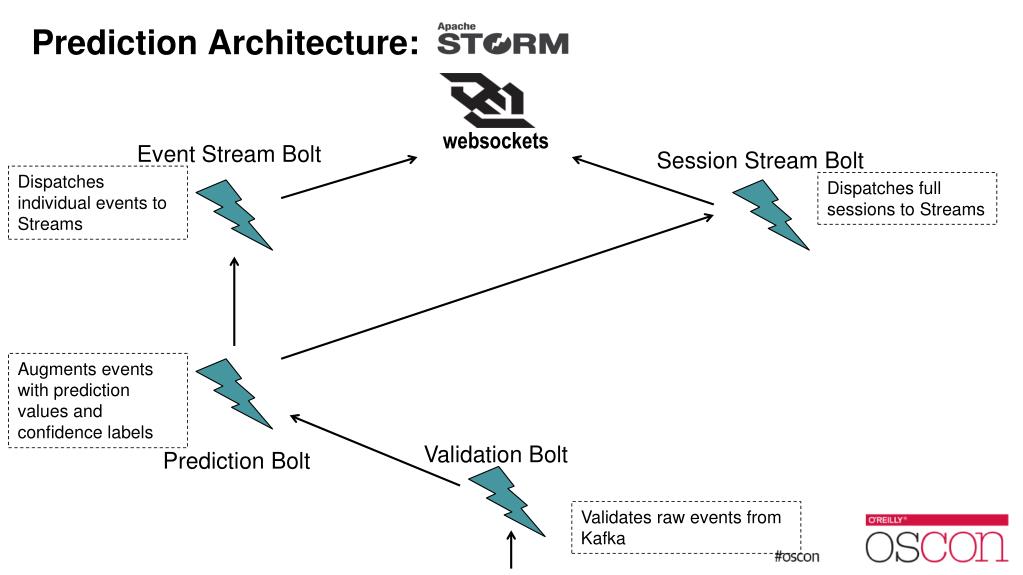 Prediction Architecture: Apache STORM

websockets

Event Stream Bolt

Dispatches individual events to Streams

Session Stream Bolt

Dispatches full sessions to Streams

Augments events with prediction values and confidence labels

Prediction Bolt

Validation Bolt

Validates raw events from Kafka

#oscon

O'REILLY

OSCON